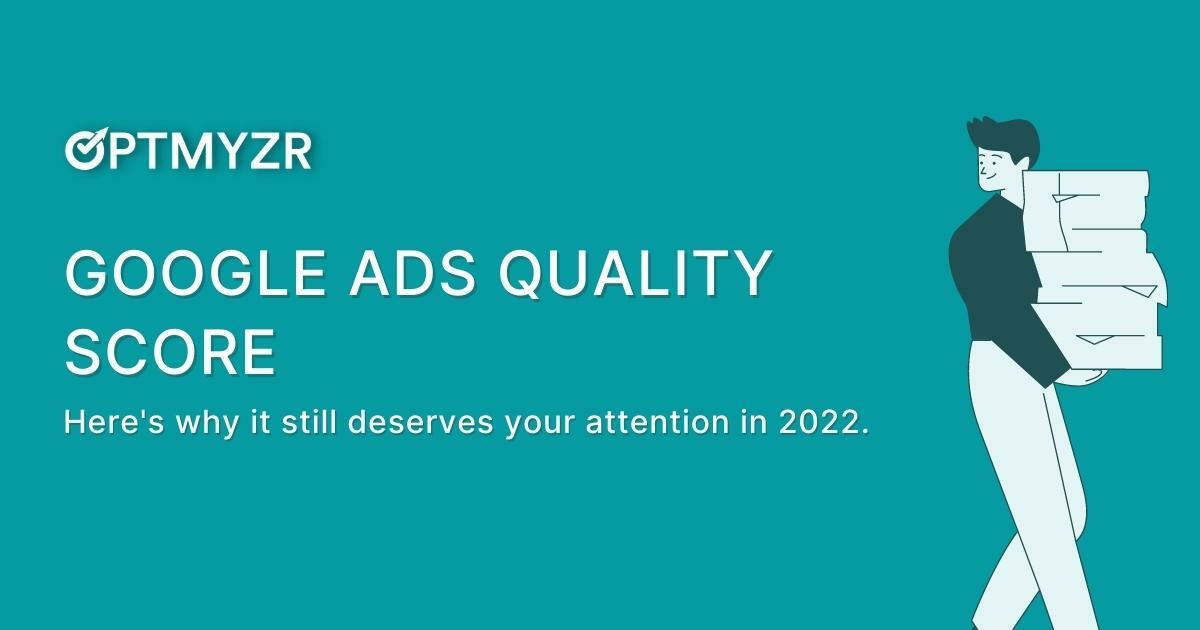 OPTMYZR

GOOGLE ADS QUALITY SCORE

Here's why it still deserves your attention in 2022.